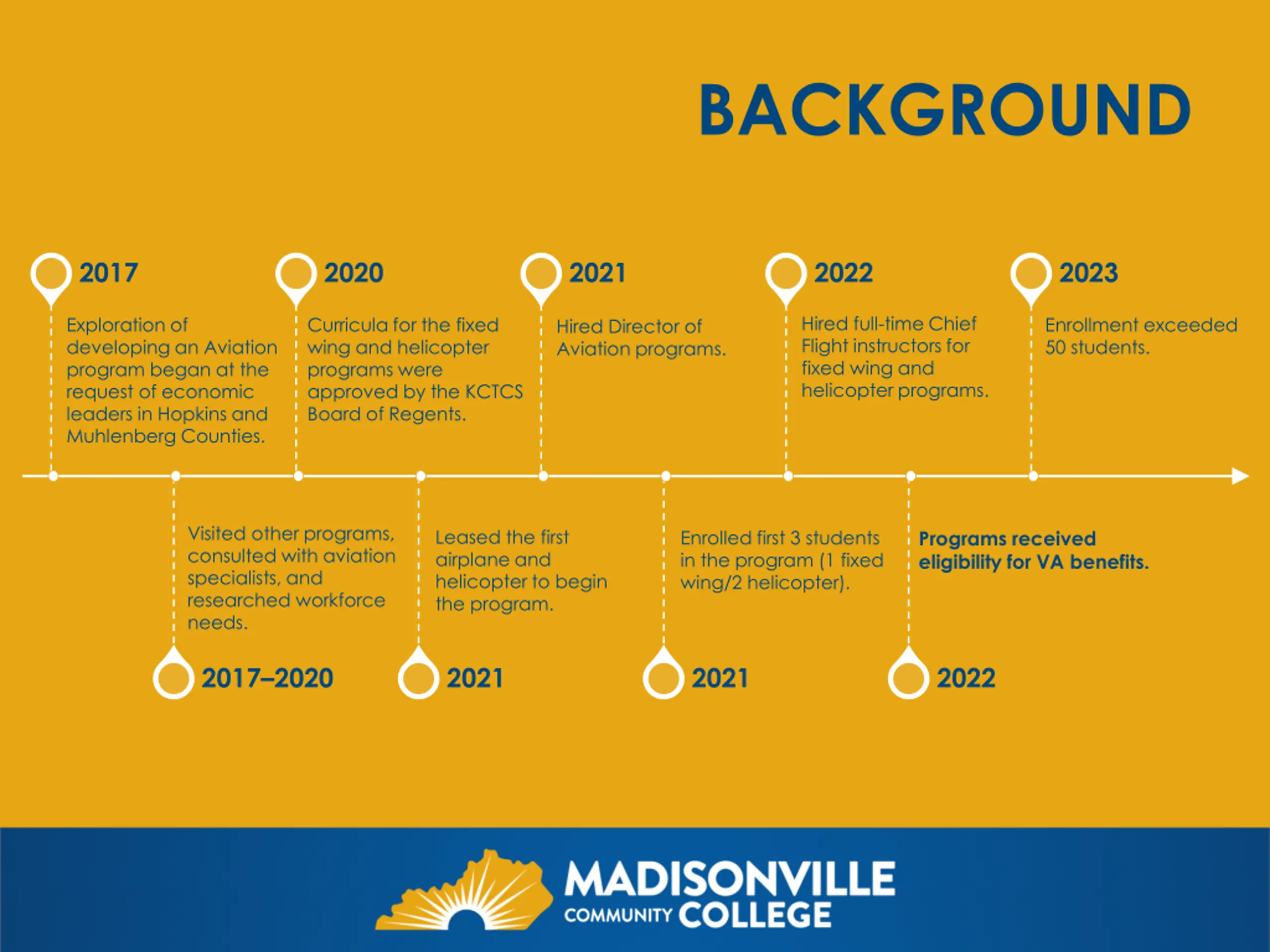 BACKGROUND

2017

Exploration of developing an Aviation program began at the request of economic leaders in Hopkins and Muhlenberg Counties.

2020

Curricula for the fixed wing and helicopter programs were approved by the KCTCS Board of Regents.

2021

Hired Director of Aviation programs.

2022

Hired full-time Chief Flight instructors for fixed wing and helicopter programs.

2023

Enrollment exceeded 50 students.

Visited other programs, consulted with aviation specialists, and researched workforce needs.

2017–2020

Leased the first airplane and helicopter to begin the program.

2021

Enrolled first 3 students in the program (1 fixed wing/2 helicopter).

2021

Programs received eligibility for VA benefits.

2022

MADISONVILLE COMMUNITY COLLEGE